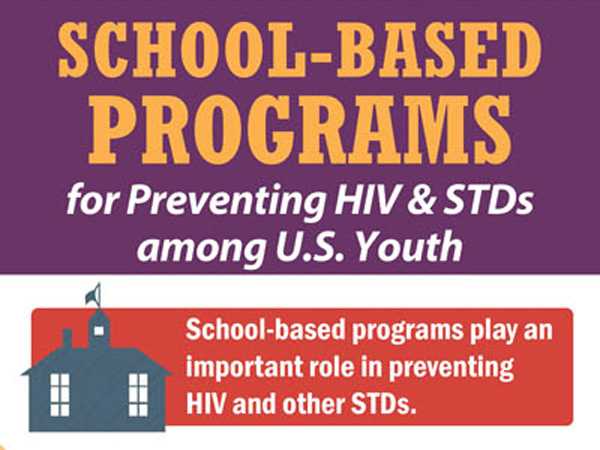 SCHOOL-BASED PROGRAMS

for Preventing HIV & STDs among U.S. Youth

School-based programs play an important role in preventing HIV and other STDs.